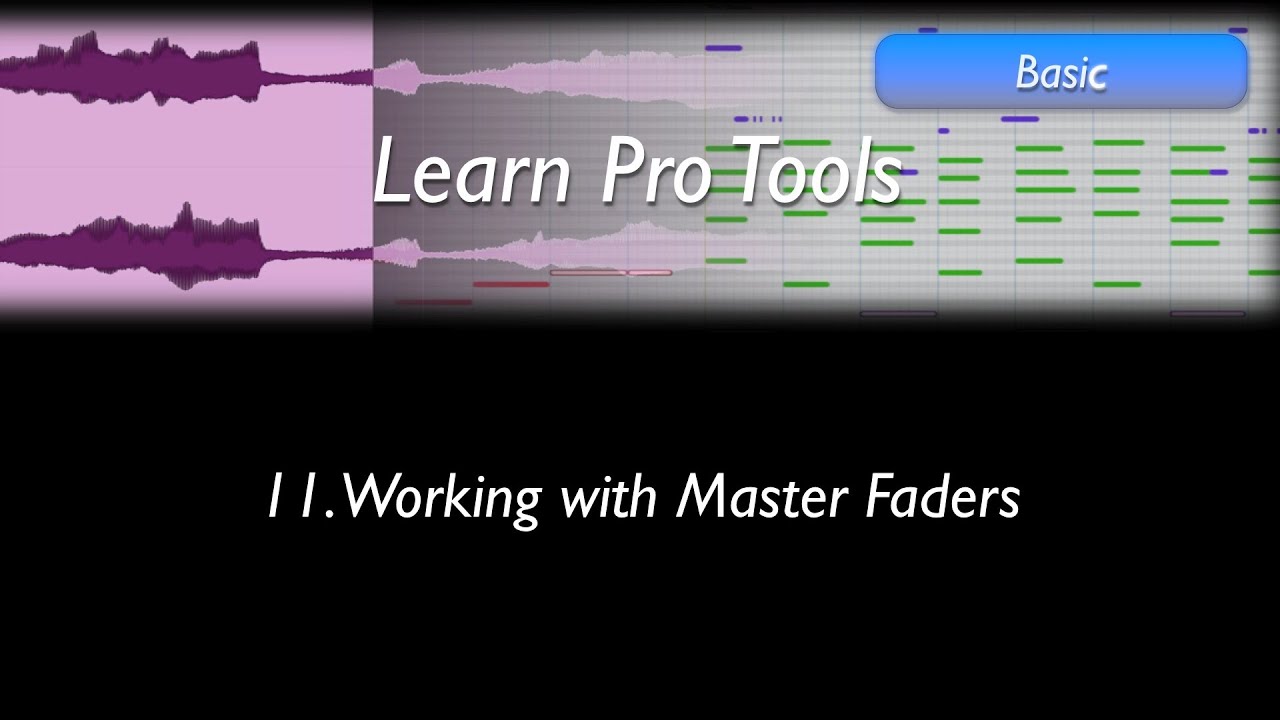 Basic

Learn Pro Tools

11.Working with Master Faders